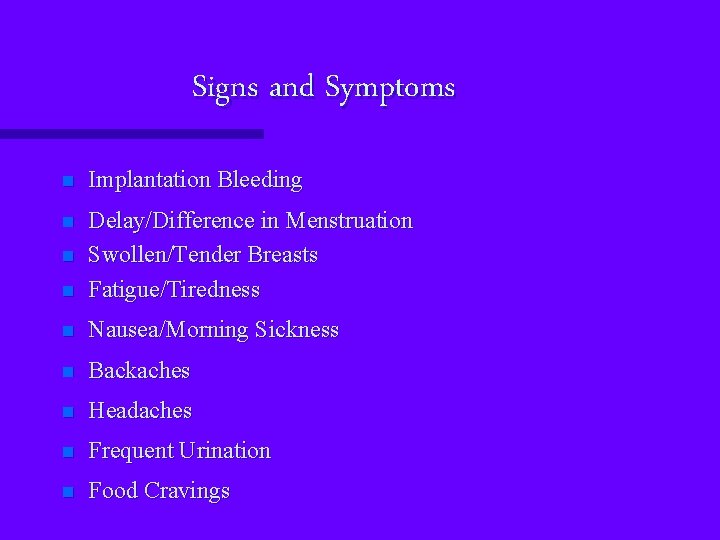 Signs and Symptoms

- Implantation Bleeding
- Delay/Difference in Menstruation
- Swollen/Tender Breasts
- Fatigue/Tiredness
- Nausea/Morning Sickness
- Backaches
- Headaches
- Frequent Urination
- Food Cravings